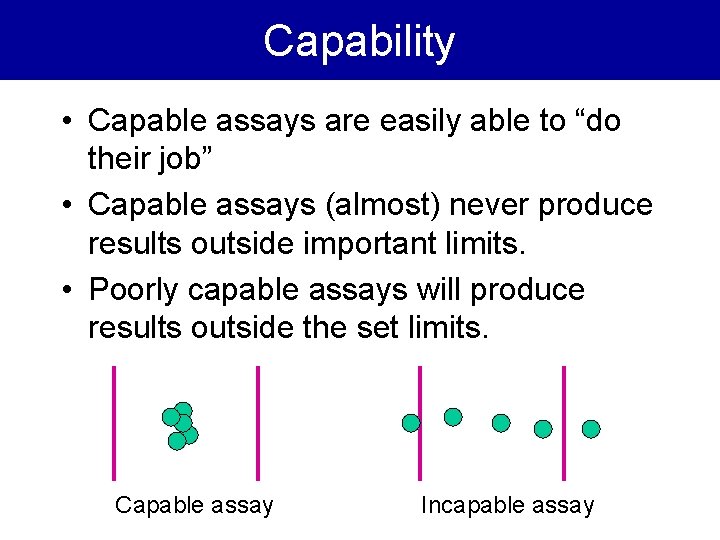 Capability

• Capable assays are easily able to “do their job”

• Capable assays (almost) never produce results outside important limits.

• Poorly capable assays will produce results outside the set limits.

Capable assay

Incapable assay